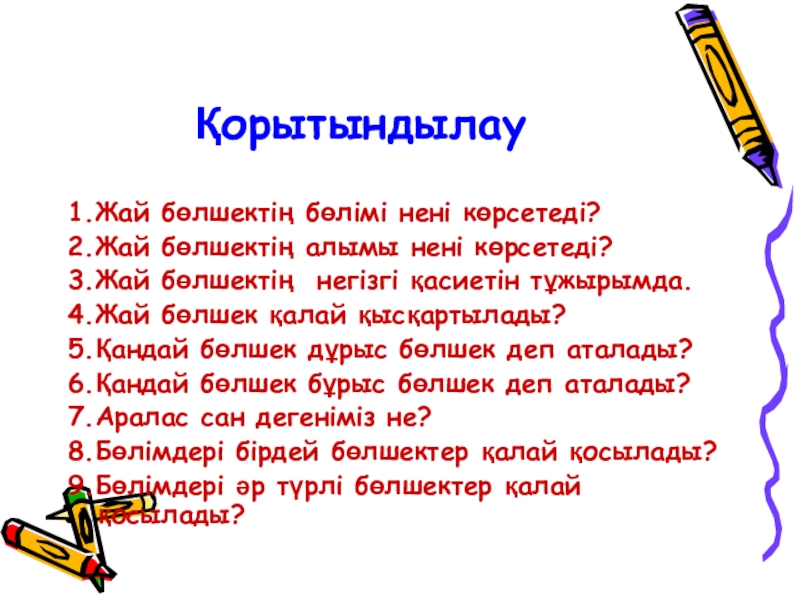 Қорытындылау

1.Жай бөлшектің бөлімі нені көрсетеді?
2.Жай бөлшектің алымы нені көрсетеді?
3.Жай бөлшектің негізгі қасиетін тұжырымда.
4.Жай бөлшек қалай қысқартылады?
5.Қандай бөлшек дұрыс бөлшек деп аталады?
6.Қандай бөлшек бұрыс бөлшек деп аталады?
7.Аралас сан дегеніміз не?
8.Бөлімдері бірдей бөлшектер қалай қосылады?
9.Бөлімдері әр түрлі бөлшектер қалай қосылады?